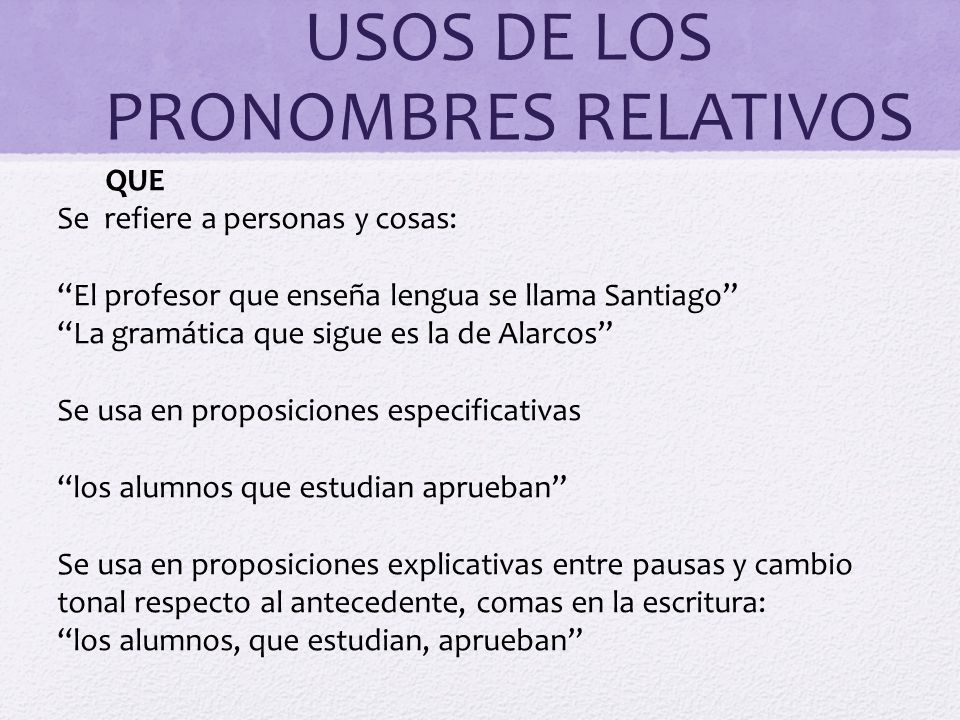 USOS DE LOS PRONOMBRES RELATIVOS

QUE
Se refiere a personas y cosas:

“El profesor que enseña lengua se llama Santiago”
“La gramática que sigue es la de Alarcos”

Se usa en proposiciones especificativas

“los alumnos que estudian aprueban”

Se usa en proposiciones explicativas entre pausas y cambio tonal respecto al antecedente, comas en la escritura:
“los alumnos, que estudian, aprueban”